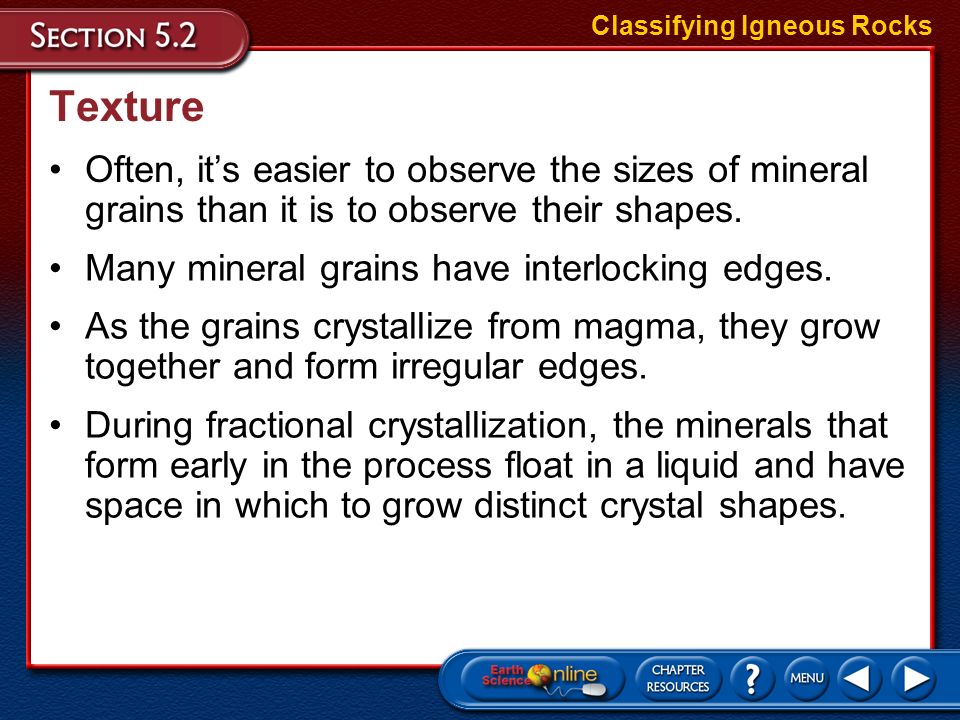 SECTION 5.2

Classifying Igneous Rocks

Texture

• Often, it's easier to observe the sizes of mineral grains than it is to observe their shapes.

• Many mineral grains have interlocking edges.

• As the grains crystallize from magma, they grow together and form irregular edges.

• During fractional crystallization, the minerals that form early in the process float in a liquid and have space in which to grow distinct crystal shapes.

Earth Science Online

CHAPTER RESOURCES

?

MENU